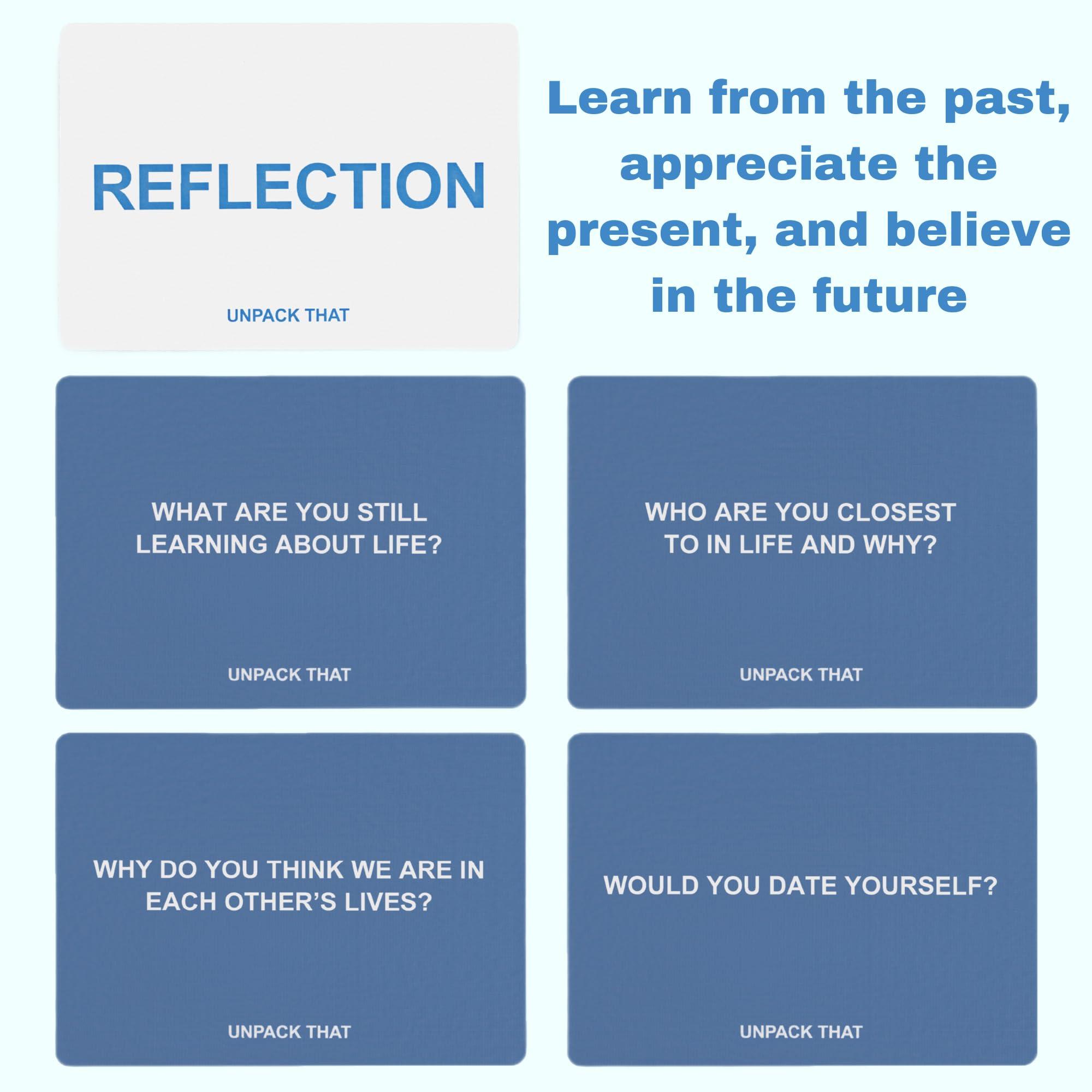 REFLECTION

UNPACK THAT

Learn from the past, appreciate the present, and believe in the future

WHAT ARE YOU STILL LEARNING ABOUT LIFE?

UNPACK THAT

WHO ARE YOU CLOSEST TO IN LIFE AND WHY?

UNPACK THAT

WHY DO YOU THINK WE ARE IN EACH OTHER'S LIVES?

UNPACK THAT

WOULD YOU DATE YOURSELF?

UNPACK THAT